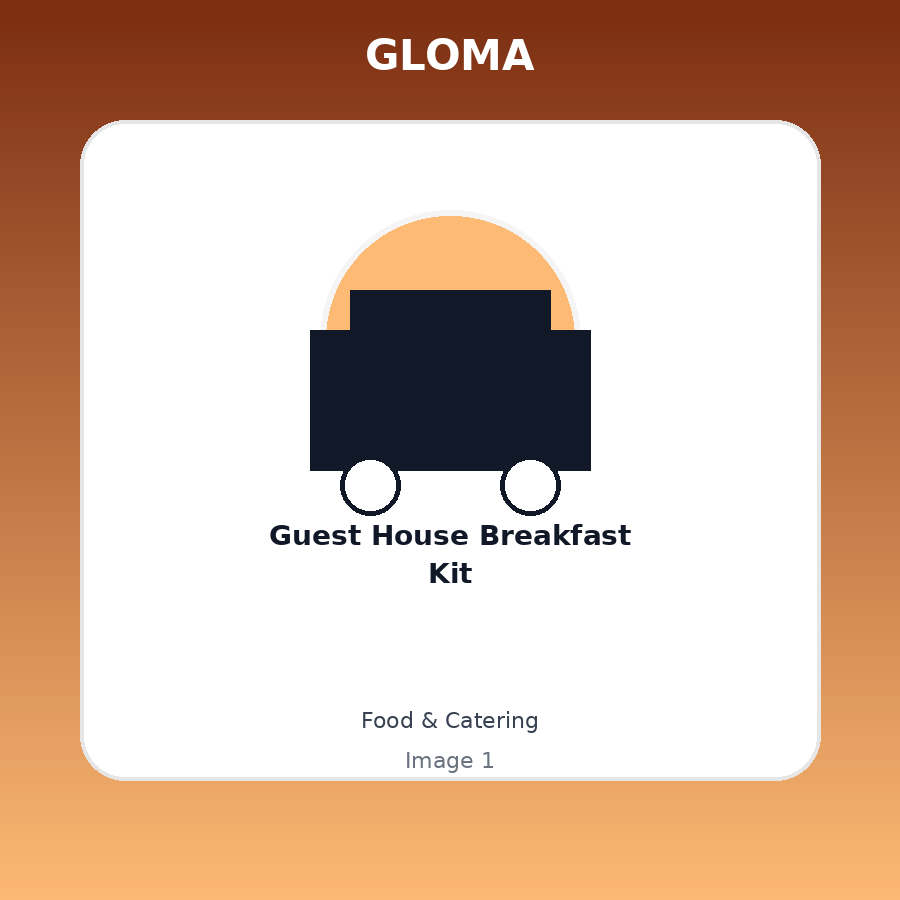 GLOMA

Guest House Breakfast Kit

Food & Catering

Image 1